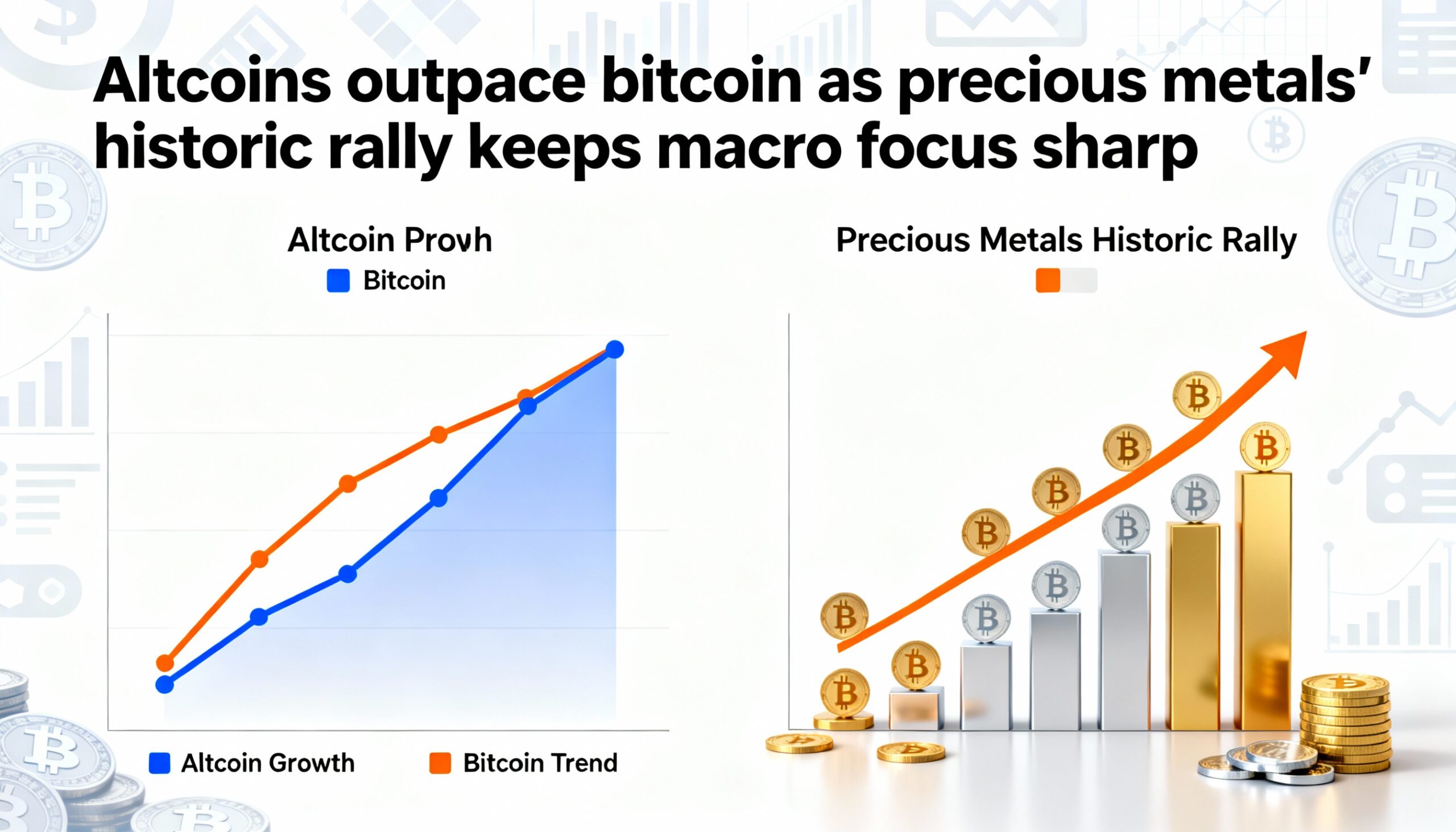 Altcoins outpace bitcoin as precious metals' historic rally keeps macro focus sharp

Altcoin Provh
Bitcoin

Altcoin Growth
Bitcoin Trend

Precious Metals Historic Rally